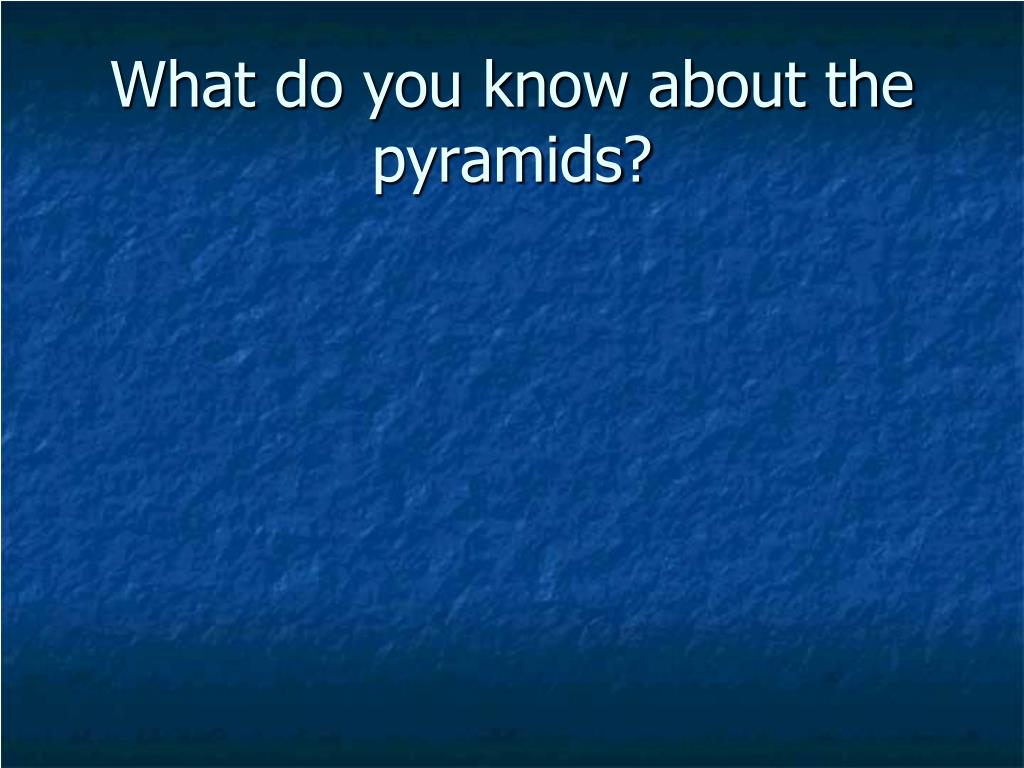 What do you know about the pyramids?